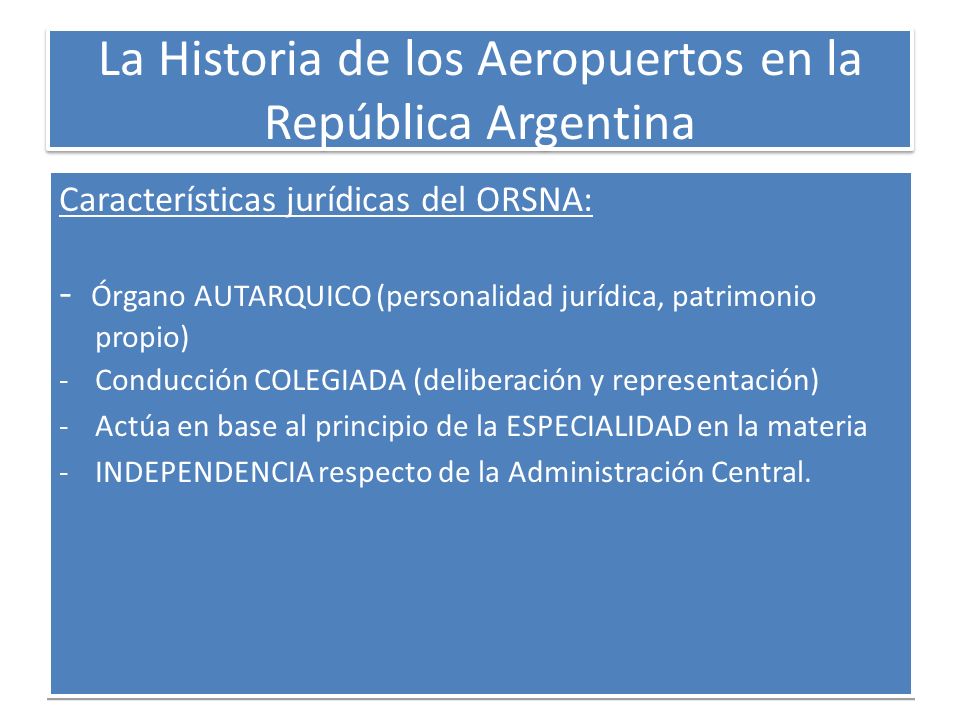 La Historia de los Aeropuertos en la República Argentina

Características jurídicas del ORSNA:

- Órgano AUTARQUICO (personalidad jurídica, patrimonio propio)
- Conducción COLEGIADA (deliberación y representación)
- Actúa en base al principio de la ESPECIALIDAD en la materia
- INDEPENDENCIA respecto de la Administración Central.